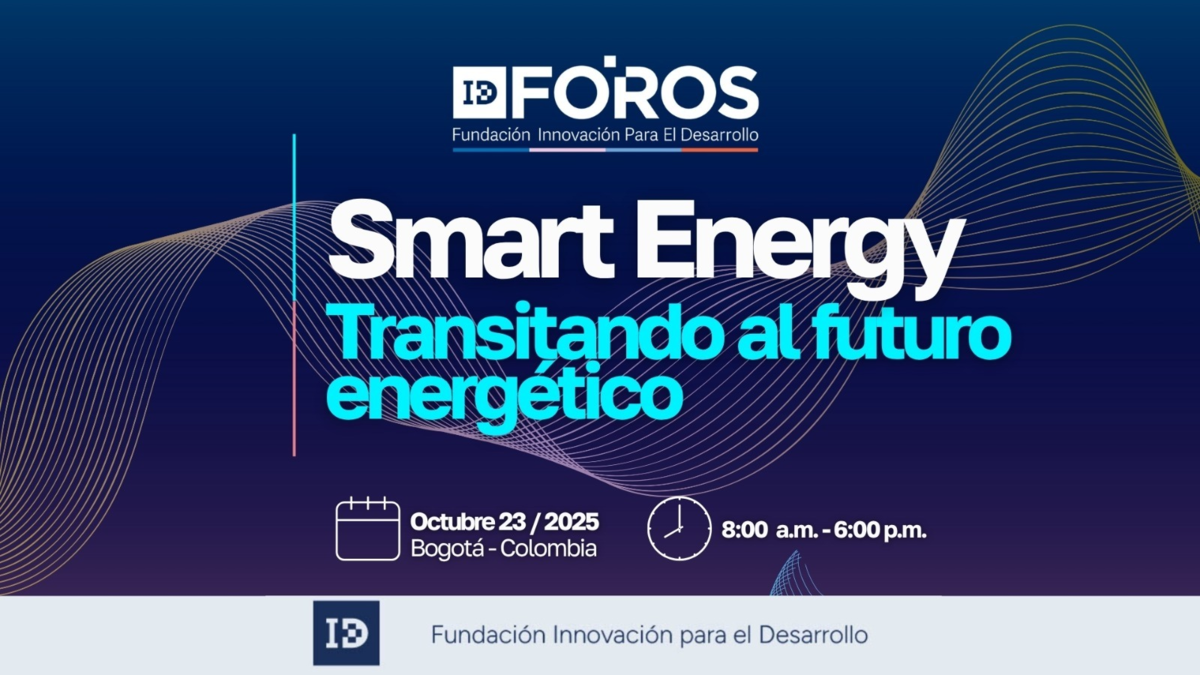 ID FOROS
Fundación Innovación Para El Desarrollo

Smart Energy
Transitando al futuro energético

Octubre 23 / 2025
Bogotá - Colombia

8:00 a.m. - 6:00 p.m.

ID

Fundación Innovación para el Desarrollo